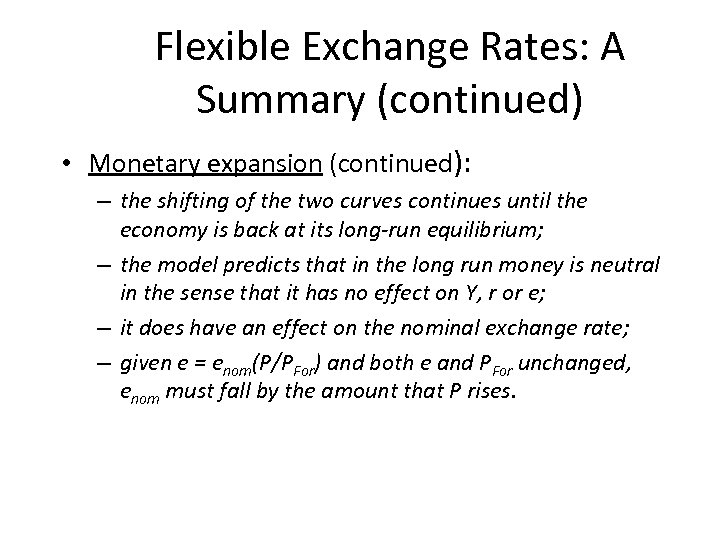 Flexible Exchange Rates: A Summary (continued)

• Monetary expansion (continued):

– the shifting of the two curves continues until the economy is back at its long-run equilibrium;

– the model predicts that in the long run money is neutral in the sense that it has no effect on Y, r or e;

– it does have an effect on the nominal exchange rate;

– given $e = e_{nom}(P/P_{For})$ and both e and $P_{For}$ unchanged, $e_{nom}$ must fall by the amount that P rises.